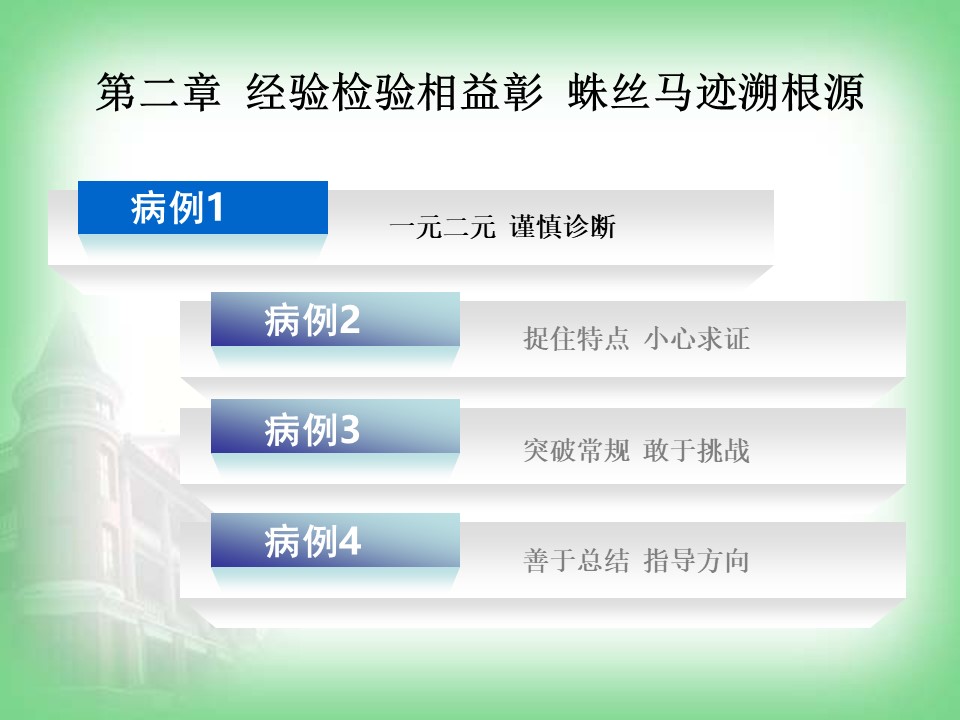 第二章 经验检验相益彰 蛛丝马迹溯根源

病例1
一元二元 谨慎诊断

病例2
捉住特点 小心求证

病例3
突破常规 敢于挑战

病例4
善于总结 指导方向